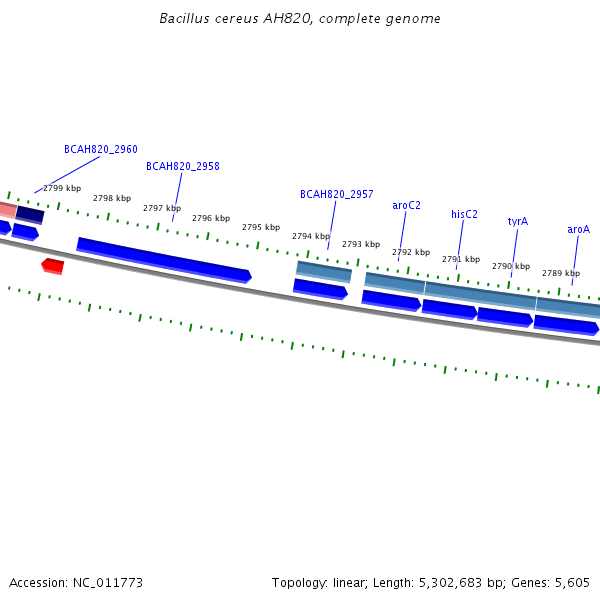 Bacillus cereus AH820, complete genome

BCAH820_2960
BCAH820_2958
BCAH820_2957
aroC2
hisC2
tyrA
aroA

2799 kbp
2798 kbp
2797 kbp
2796 kbp
2795 kbp
2794 kbp
2793 kbp
2792 kbp
2791 kbp
2790 kbp
2789 kbp

Accession: NC_011773

Topology: linear; Length: 5,302,683 bp; Genes: 5,605